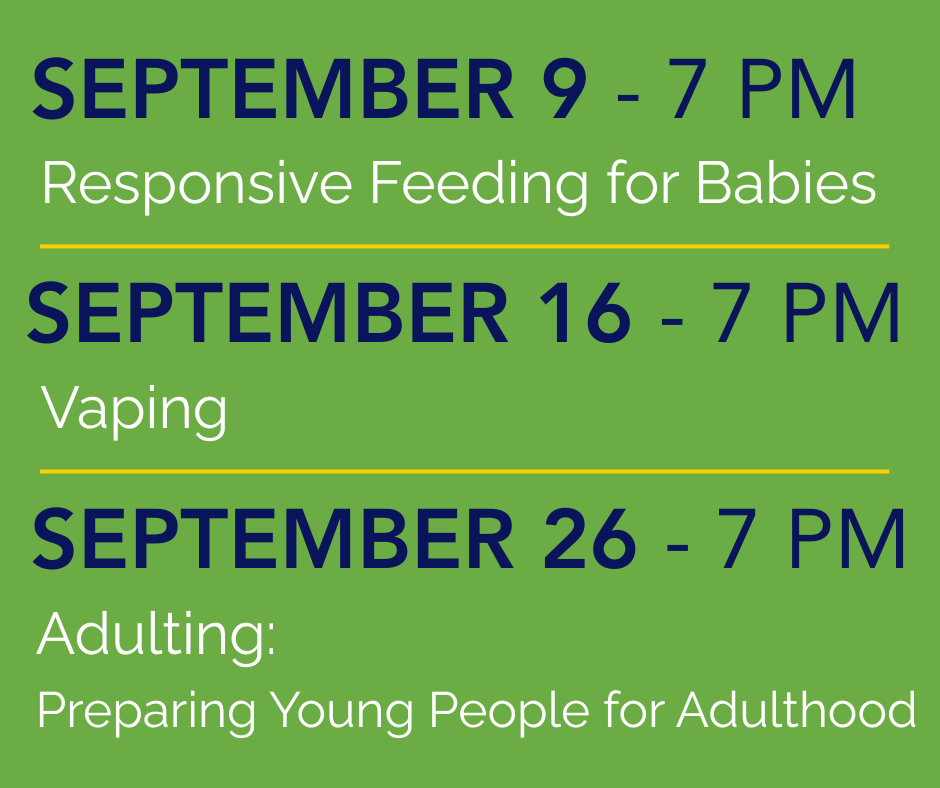 SEPTEMBER 9 - 7 PM
Responsive Feeding for Babies

SEPTEMBER 16 - 7 PM
Vaping

SEPTEMBER 26 - 7 PM
Adulting:
Preparing Young People for Adulthood